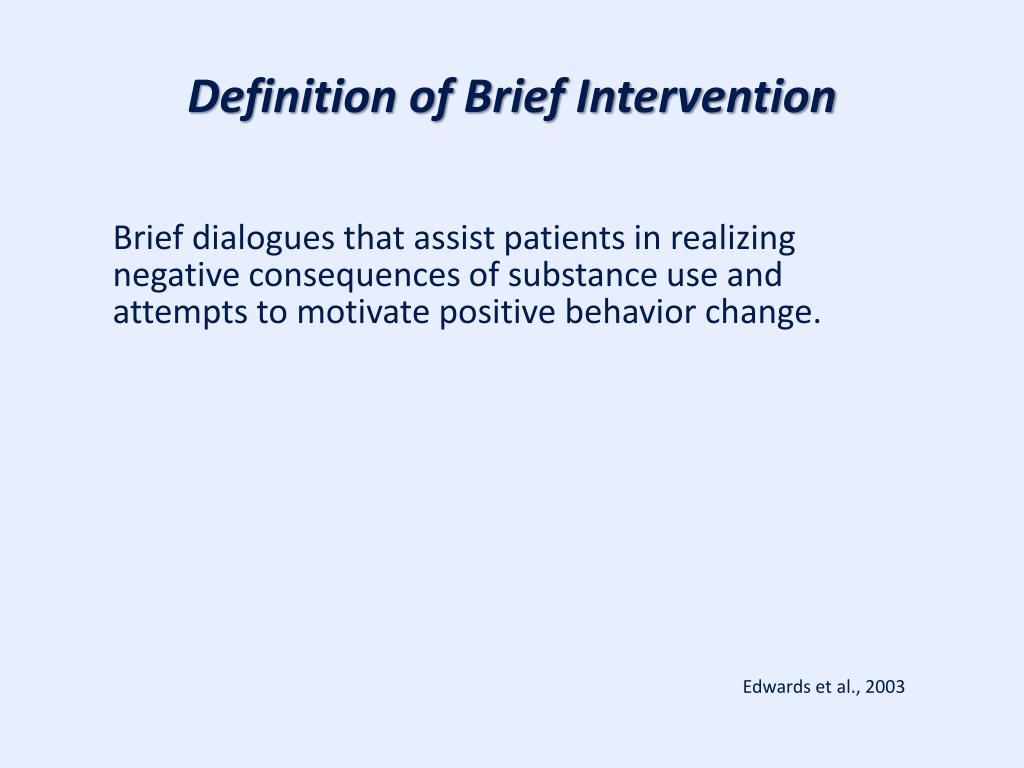 Definition of Brief Intervention

Brief dialogues that assist patients in realizing negative consequences of substance use and attempts to motivate positive behavior change.

Edwards et al., 2003